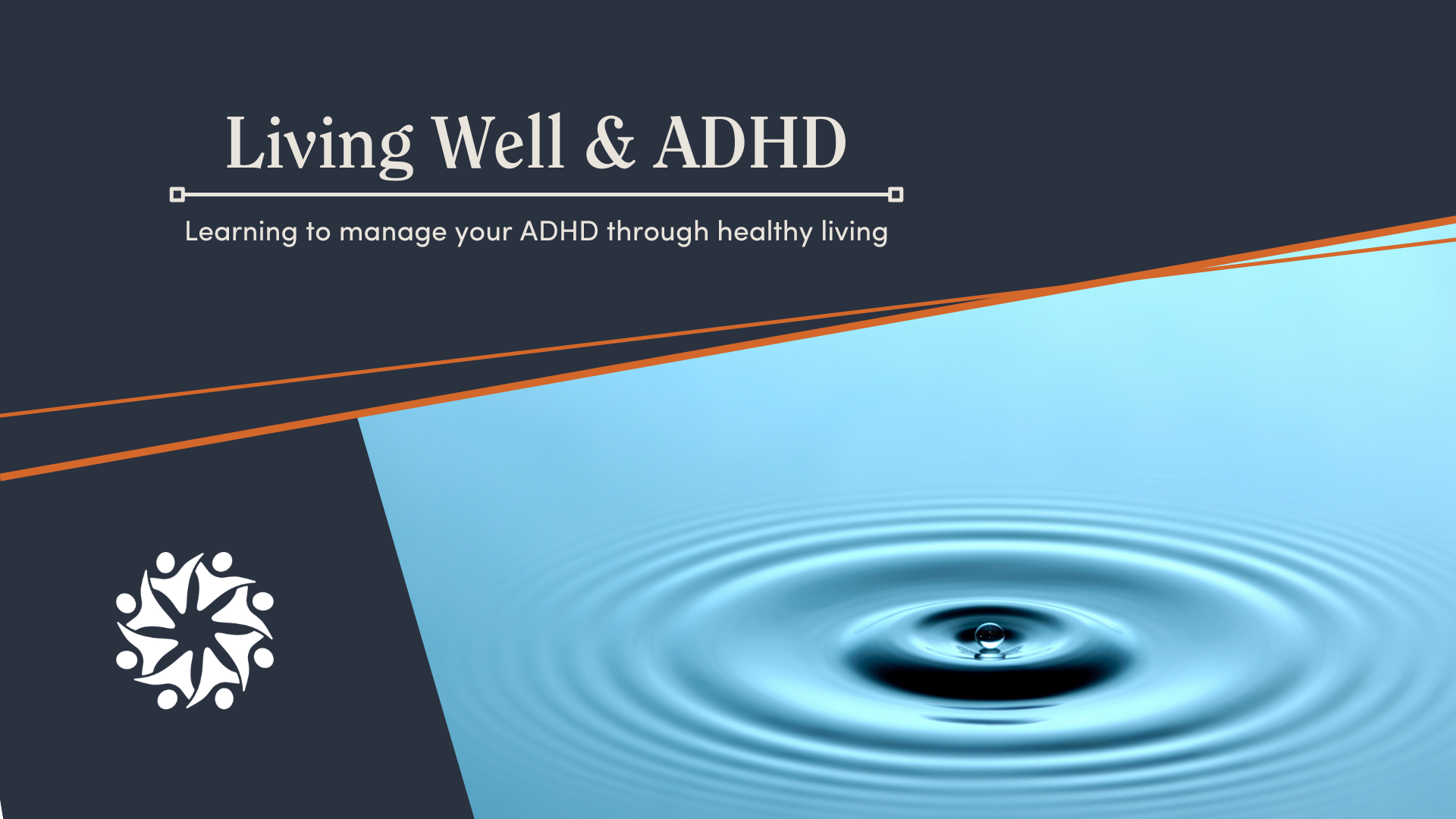 Living Well & ADHD

Learning to manage your ADHD through healthy living